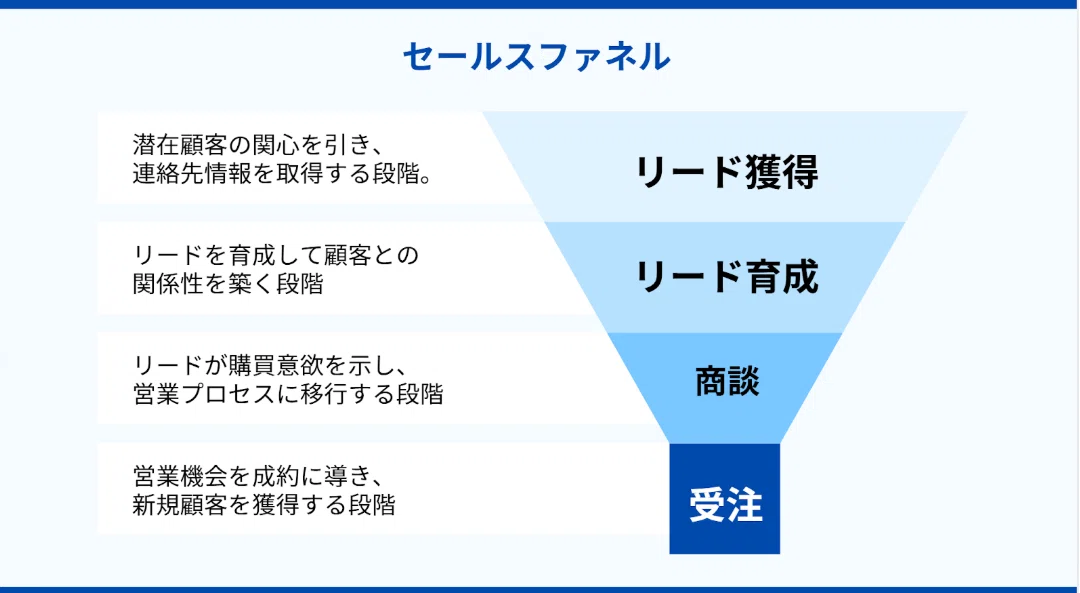 セールスファネル

潜在顧客の関心を引き、連絡先情報を取得する段階。

リード獲得

リードを育成して顧客との関係性を築く段階

リード育成

リードが購買意欲を示し、営業プロセスに移行する段階

商談

営業機会を成約に導き、新規顧客を獲得する段階

受注